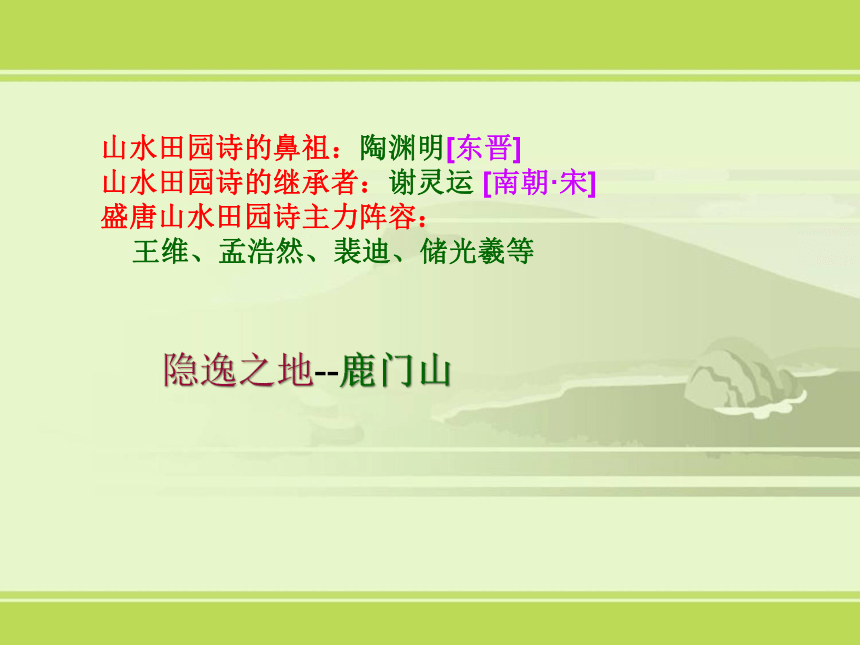 山水田园诗的鼻祖：陶渊明[东晋]
山水田园诗的继承者：谢灵运 [南朝·宋]
盛唐山水田园诗主力阵容：
王维、孟浩然、裴迪、储光羲等

隐逸之地--鹿门山